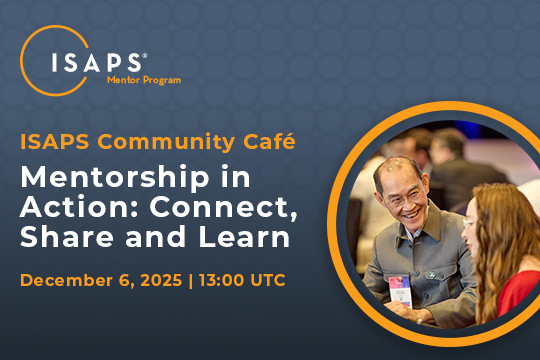 ISAPS®
Mentor Program

ISAPS Community Café

Mentorship in Action: Connect, Share and Learn

December 6, 2025 | 13:00 UTC